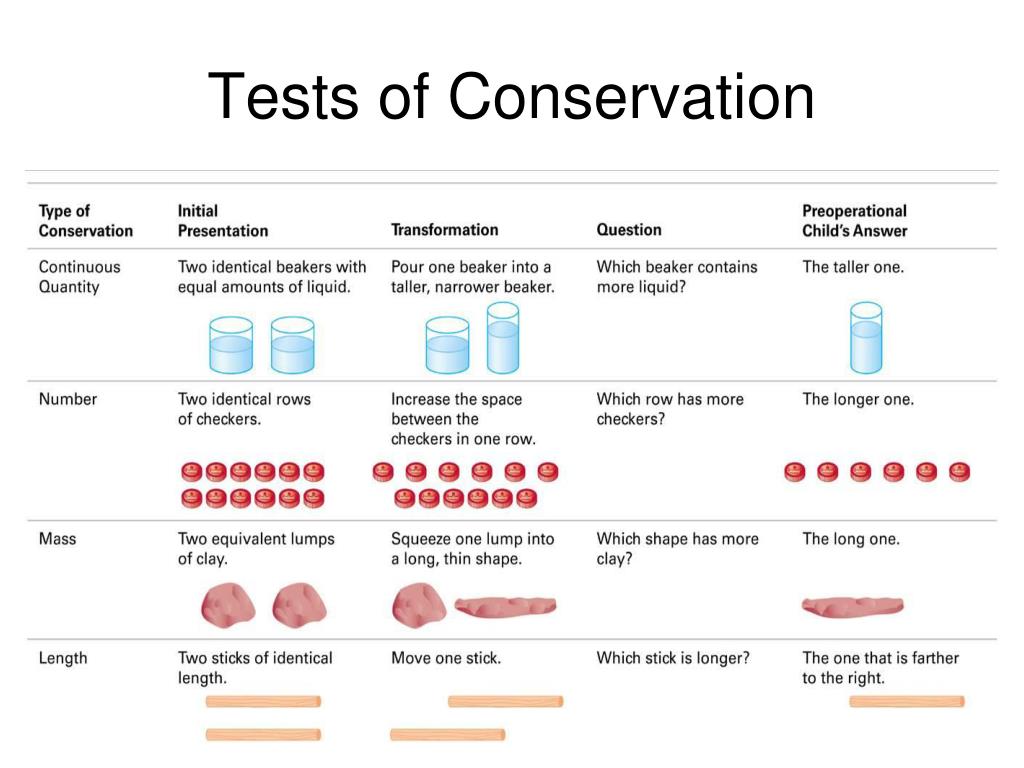 Tests of Conservation

| Type of Conservation | Initial Presentation | Transformation | Question | Preoperational Child's Answer |
|---|---|---|---|---|
| Continuous Quantity | Two identical beakers with equal amounts of liquid. | Pour one beaker into a taller, narrower beaker. | Which beaker contains more liquid? | The taller one. |
| Number | Two identical rows of checkers. | Increase the space between the checkers in one row. | Which row has more checkers? | The longer one. |
| Mass | Two equivalent lumps of clay. | Squeeze one lump into a long, thin shape. | Which shape has more clay? | The long one. |
| Length | Two sticks of identical length. | Move one stick. | Which stick is longer? | The one that is farther to the right. |